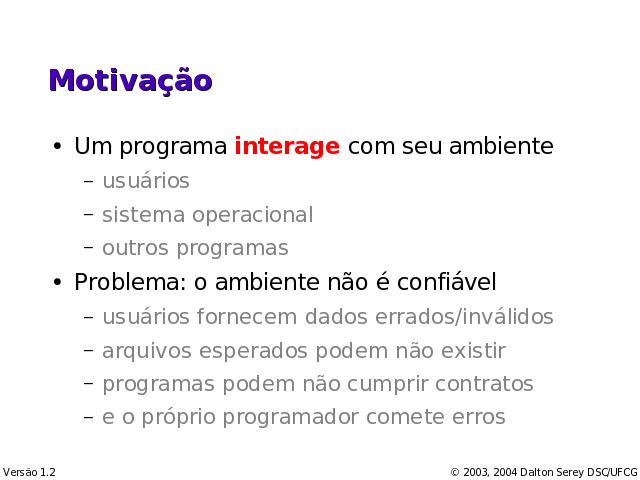 Motivação

• Um programa interage com seu ambiente
  – usuários
  – sistema operacional
  – outros programas
• Problema: o ambiente não é confiável
  – usuários fornecem dados errados/inválidos
  – arquivos esperados podem não existir
  – programas podem não cumprir contratos
  – e o próprio programador comete erros

Versão 1.2

© 2003, 2004 Dalton Serey DSC/UFCG